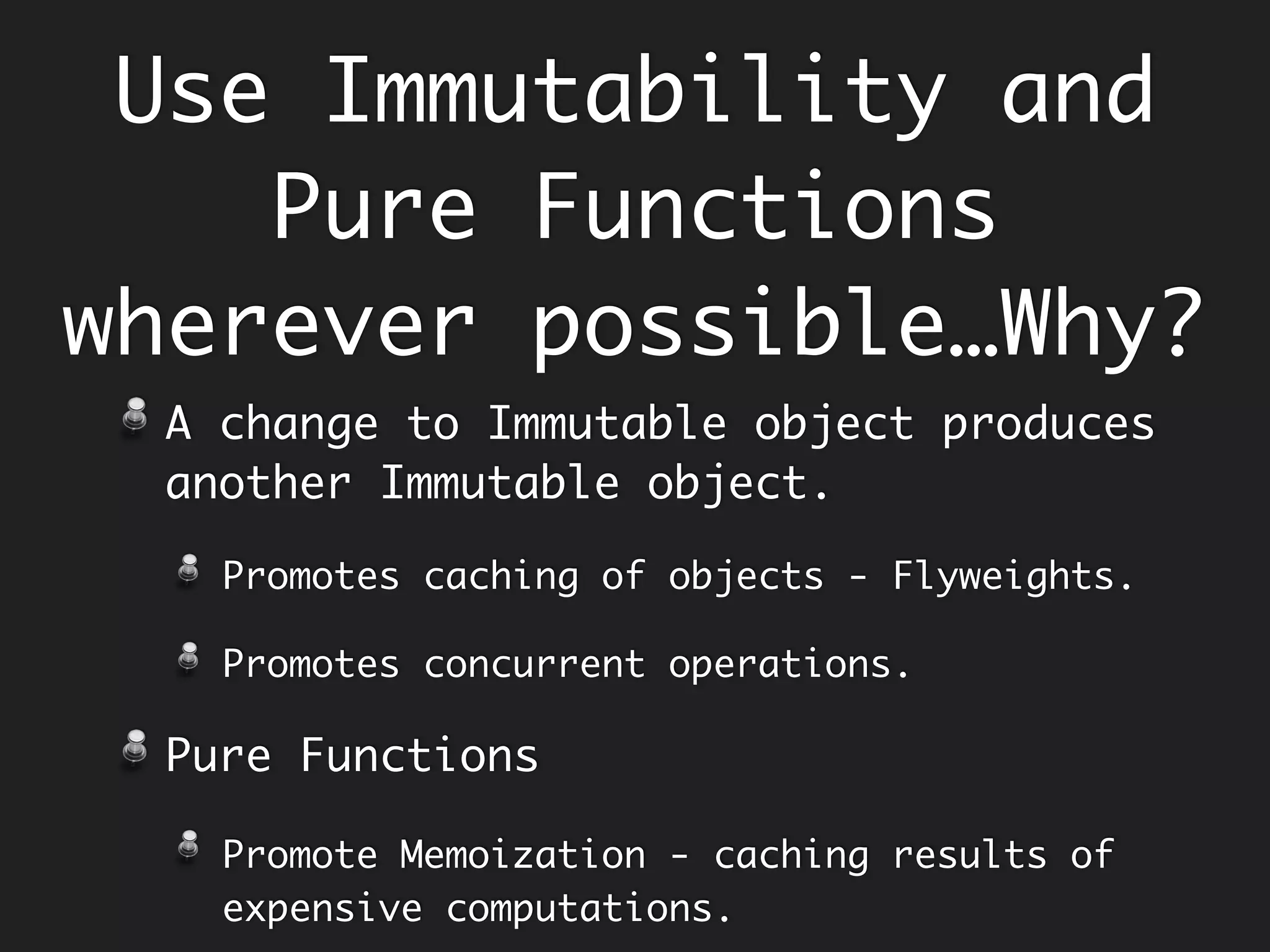 Use Immutability and Pure Functions wherever possible…Why?

A change to Immutable object produces another Immutable object.

Promotes caching of objects - Flyweights.

Promotes concurrent operations.

Pure Functions

Promote Memoization - caching results of expensive computations.